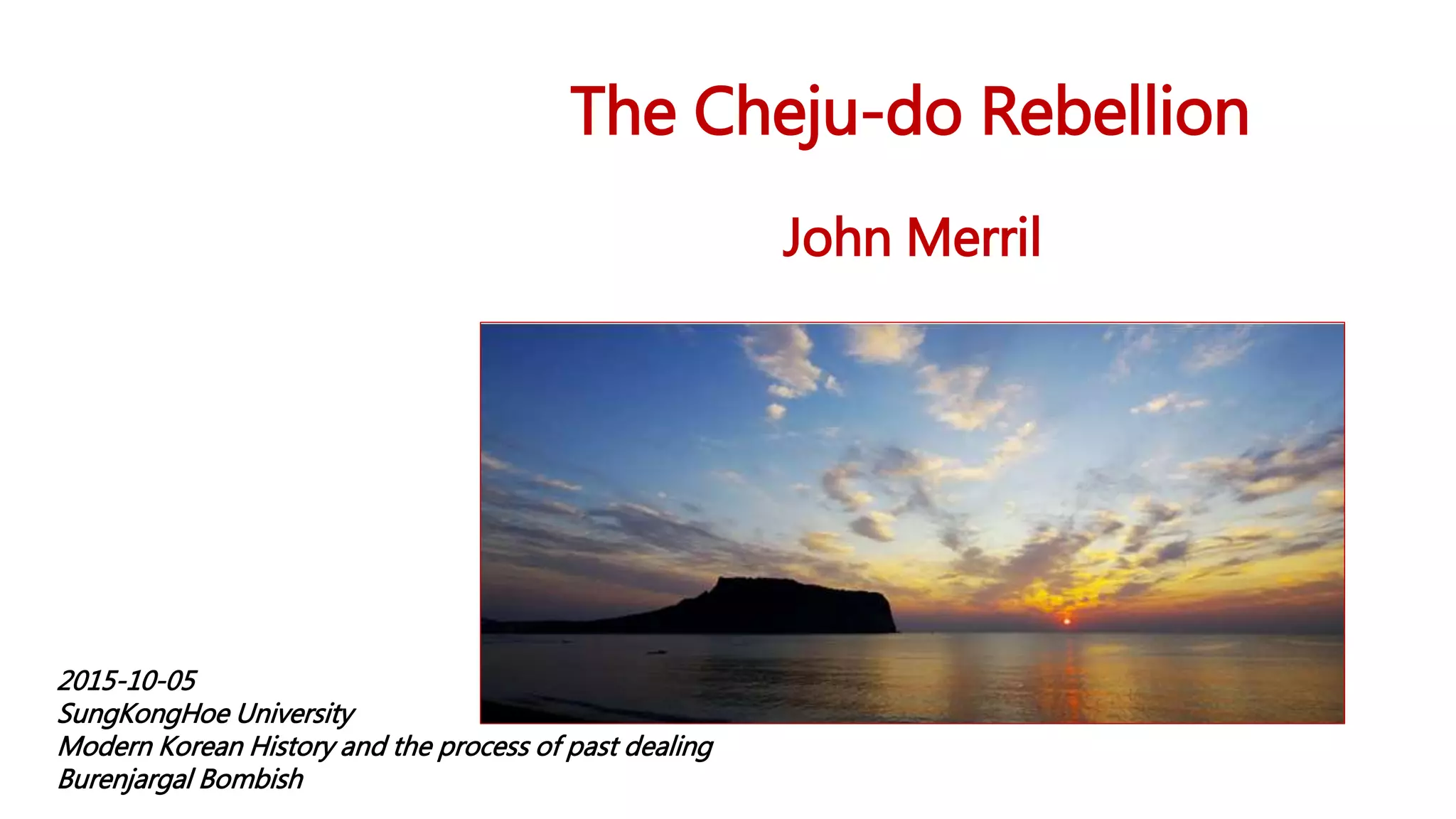 The Cheju-do Rebellion

John Merril

2015-10-05
SungKongHoe University
Modern Korean History and the process of past dealing
Burenjargal Bombish